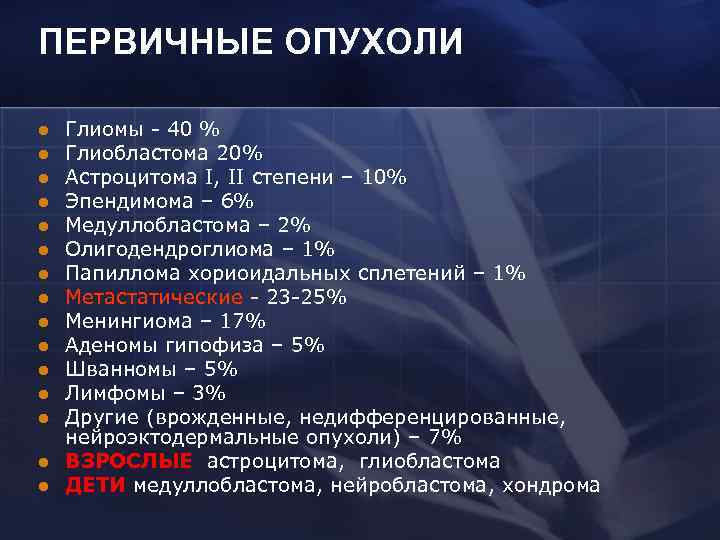 ПЕРВИЧНЫЕ ОПУХОЛИ

- Глиомы - 40 %
- Глиобластома 20%
- Астроцитома I, II степени – 10%
- Эпендимома – 6%
- Медуллобластома – 2%
- Олигодендроглиома – 1%
- Папиллома хориоидальных сплетений – 1%
- Метастатические - 23-25%
- Менингиома – 17%
- Аденомы гипофиза – 5%
- Шванномы – 5%
- Лимфомы – 3%
- Другие (врожденные, недифференцированные, нейроэктодермальные опухоли) – 7%
- ВЗРОСЛЫЕ астроцитома, глиобластома
- ДЕТИ медуллобластома, нейробластома, хондрома